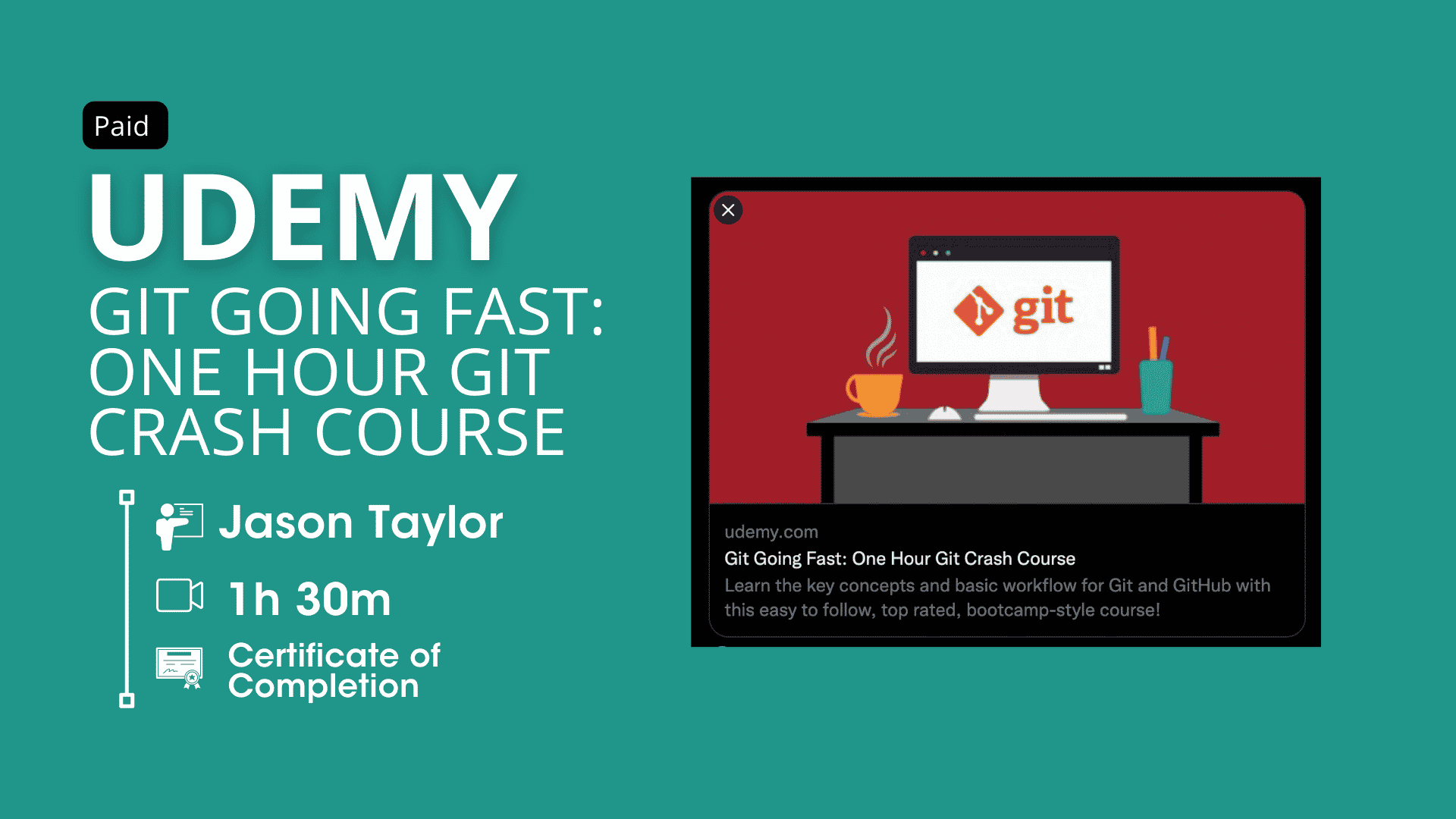 Paid

UDEMY

GIT GOING FAST: ONE HOUR GIT CRASH COURSE

Jason Taylor

1h 30m

Certificate of Completion

git

udemy.com

Git Going Fast: One Hour Git Crash Course

Learn the key concepts and basic workflow for Git and GitHub with this easy to follow, top rated, bootcamp-style course!